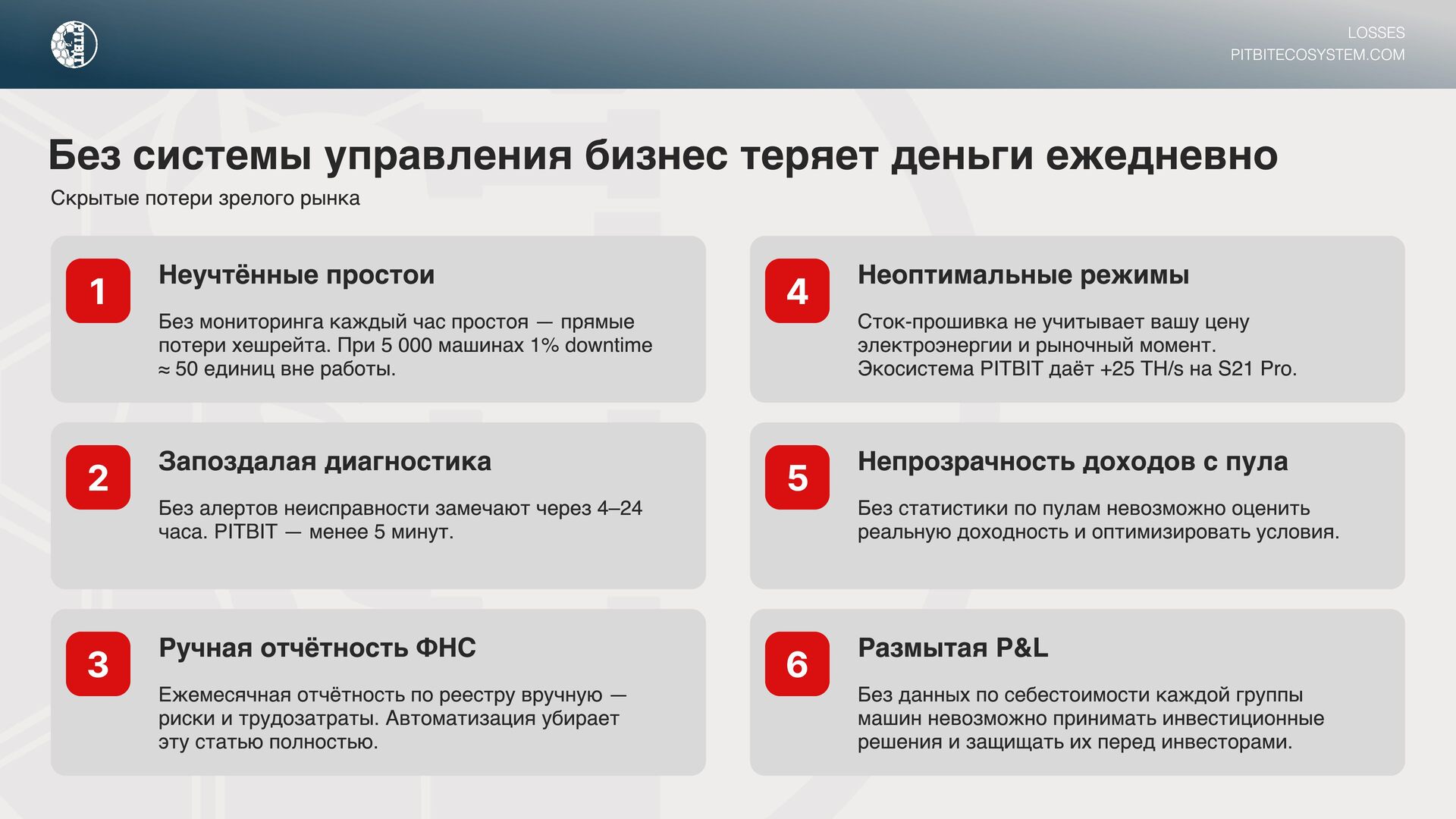 PITBIT

LOSSES
PITBITECOSYSTEM.COM

Без системы управления бизнес теряет деньги ежедневно

Скрытые потери зрелого рынка

1

Неучтённые простои

Без мониторинга каждый час простоя — прямые потери хешрейта. При 5 000 машинах 1% downtime ≈ 50 единиц вне работы.

2

Запоздалая диагностика

Без алертов неисправности замечают через 4–24 часа. PITBIT — менее 5 минут.

3

Ручная отчётность ФНС

Ежемесячная отчётность по реестру вручную — риски и трудозатраты. Автоматизация убирает эту статью полностью.

4

Неоптимальные режимы

Сток-прошивка не учитывает вашу цену электроэнергии и рыночный момент. Экосистема PITBIT даёт +25 TH/s на S21 Pro.

5

Непрозрачность доходов с пула

Без статистики по пулам невозможно оценить реальную доходность и оптимизировать условия.

6

Размытая P&L

Без данных по себестоимости каждой группы машин невозможно принимать инвестиционные решения и защищать их перед инвесторами.